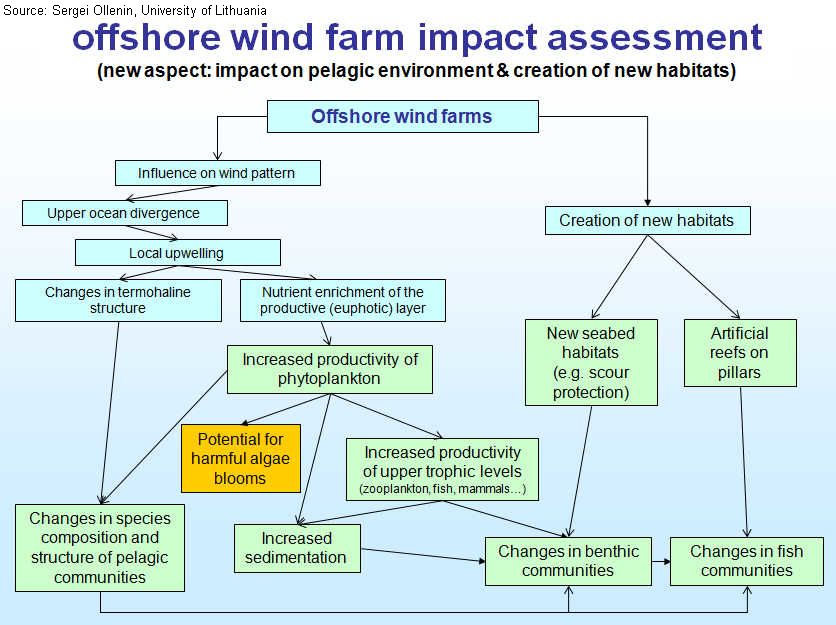 Source: Sergei Ollenin, University of Lithuania

offshore wind farm impact assessment

(new aspect: impact on pelagic environment & creation of new habitats)

Offshore wind farms

Influence on wind pattern

Upper ocean divergence

Local upwelling

Changes in termohaline structure

Nutrient enrichment of the productive (euphotic) layer

Increased productivity of phytoplankton

Potential for harmful algae blooms

Increased productivity of upper trophic levels (zooplankton, fish, mammals…)

Changes in species composition and structure of pelagic communities

Increased sedimentation

Creation of new habitats

New seabed habitats (e.g. scour protection)

Artificial reefs on pillars

Changes in benthic communities

Changes in fish communities